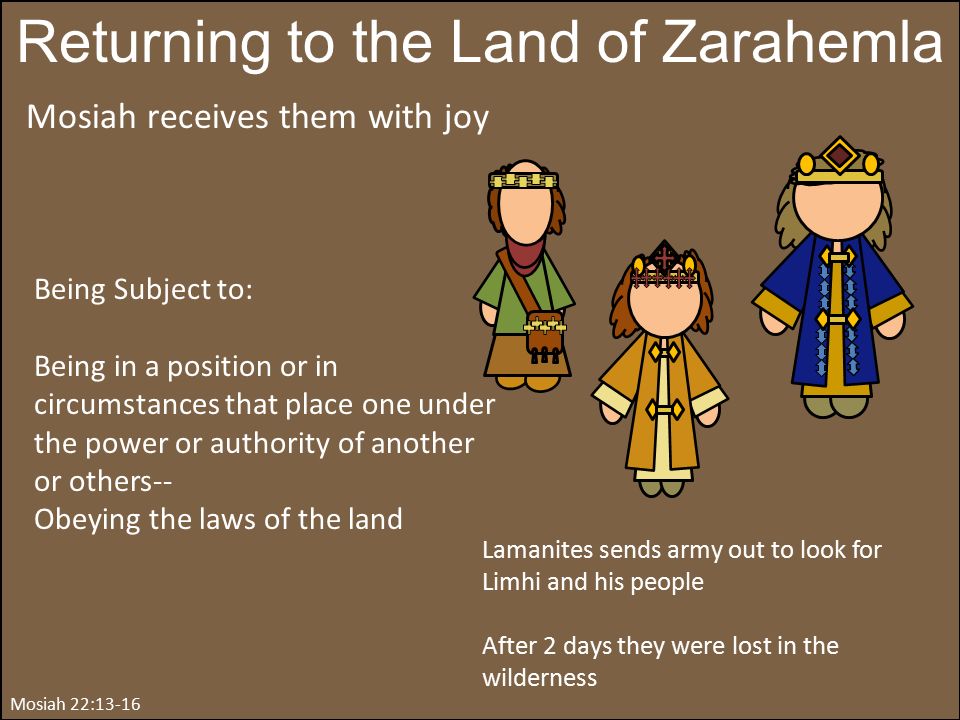 Returning to the Land of Zarahemla

Mosiah receives them with joy

Being Subject to:

Being in a position or in circumstances that place one under the power or authority of another or others--
Obeying the laws of the land

Lamanites sends army out to look for Limhi and his people

After 2 days they were lost in the wilderness

Mosiah 22:13-16